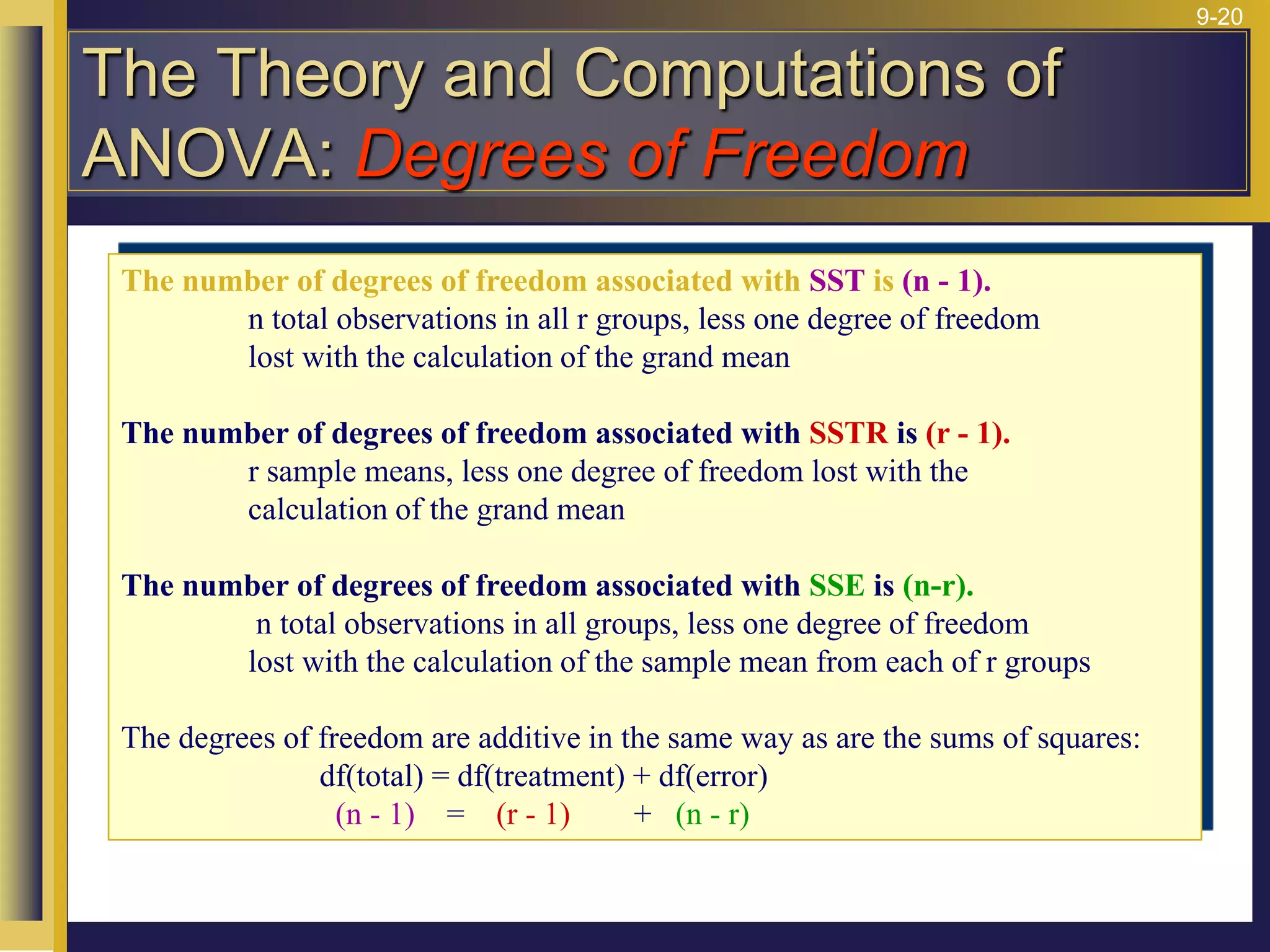 9-20

The Theory and Computations of ANOVA: Degrees of Freedom

The number of degrees of freedom associated with SST is (n - 1).
n total observations in all r groups, less one degree of freedom lost with the calculation of the grand mean

The number of degrees of freedom associated with SSTR is (r - 1).
r sample means, less one degree of freedom lost with the calculation of the grand mean

The number of degrees of freedom associated with SSE is (n-r).
n total observations in all groups, less one degree of freedom lost with the calculation of the sample mean from each of r groups

The degrees of freedom are additive in the same way as are the sums of squares:
df(total) = df(treatment) + df(error)
(n - 1) = (r - 1) + (n - r)